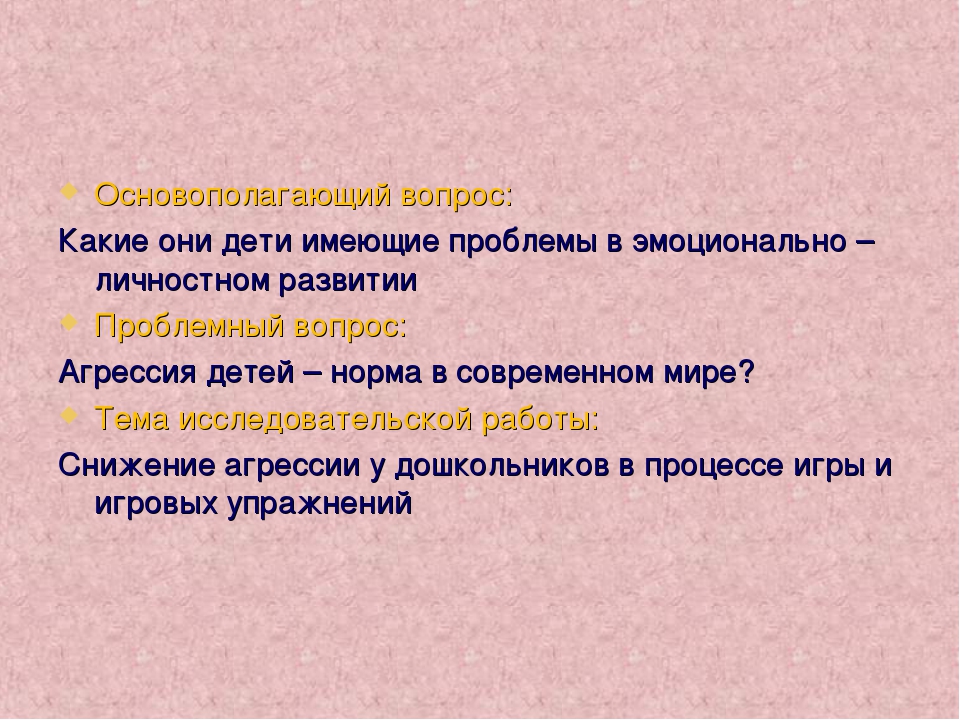 Основополагающий вопрос:

Какие они дети имеющие проблемы в эмоционально – личностном развитии

Проблемный вопрос:

Агрессия детей – норма в современном мире?

Тема исследовательской работы:

Снижение агрессии у дошкольников в процессе игры и игровых упражнений